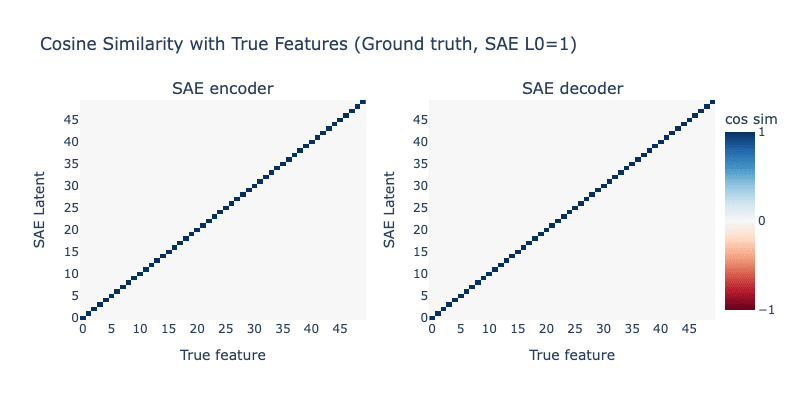 Cosine Similarity with True Features (Ground truth, SAE L0=1)

SAE encoder

SAE Latent

45
40
35
30
25
20
15
10
5
0

0 5 10 15 20 25 30 35 40 45

True feature

SAE decoder

SAE Latent

45
40
35
30
25
20
15
10
5
0

0 5 10 15 20 25 30 35 40 45

True feature

cos sim
1
0
−1